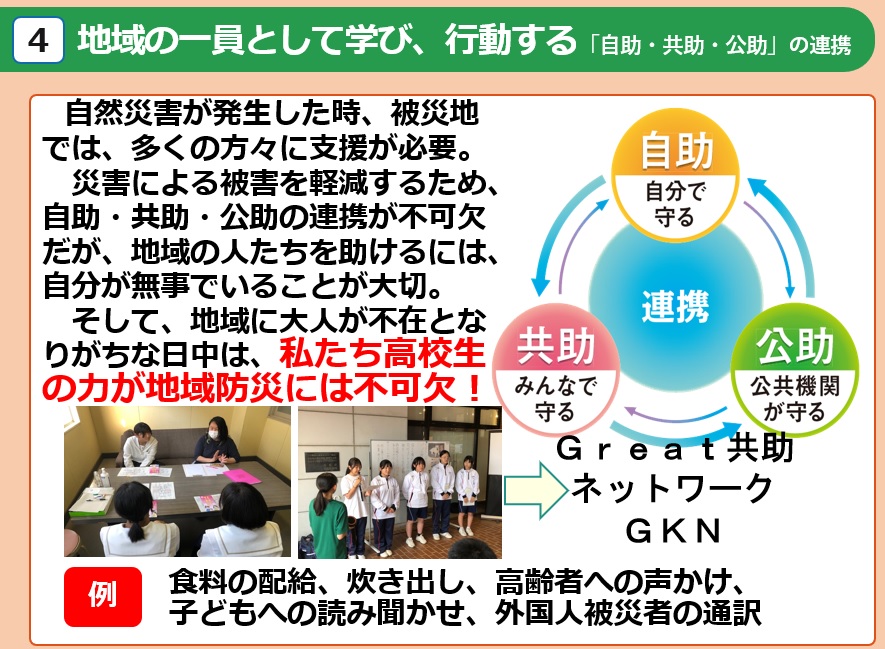 4 地域の一員として学び、行動する「自助・共助・公助」の連携

自然災害が発生した時、被災地では、多くの方々に支援が必要。
災害による被害を軽減するため、自助・共助・公助の連携が不可欠だが、地域の人たちを助けるには、自分が無事でいることが大切。
そして、地域に大人が不在となりがちな日中は、私たち高校生の力が地域防災には不可欠！

自助
自分で守る

連携

共助
みんなで守る

公助
公共機関が守る

Ｇｒｅａｔ共助
ネットワーク
ＧＫＮ

例
食料の配給、炊き出し、高齢者への声かけ、子どもへの読み聞かせ、外国人被災者の通訳